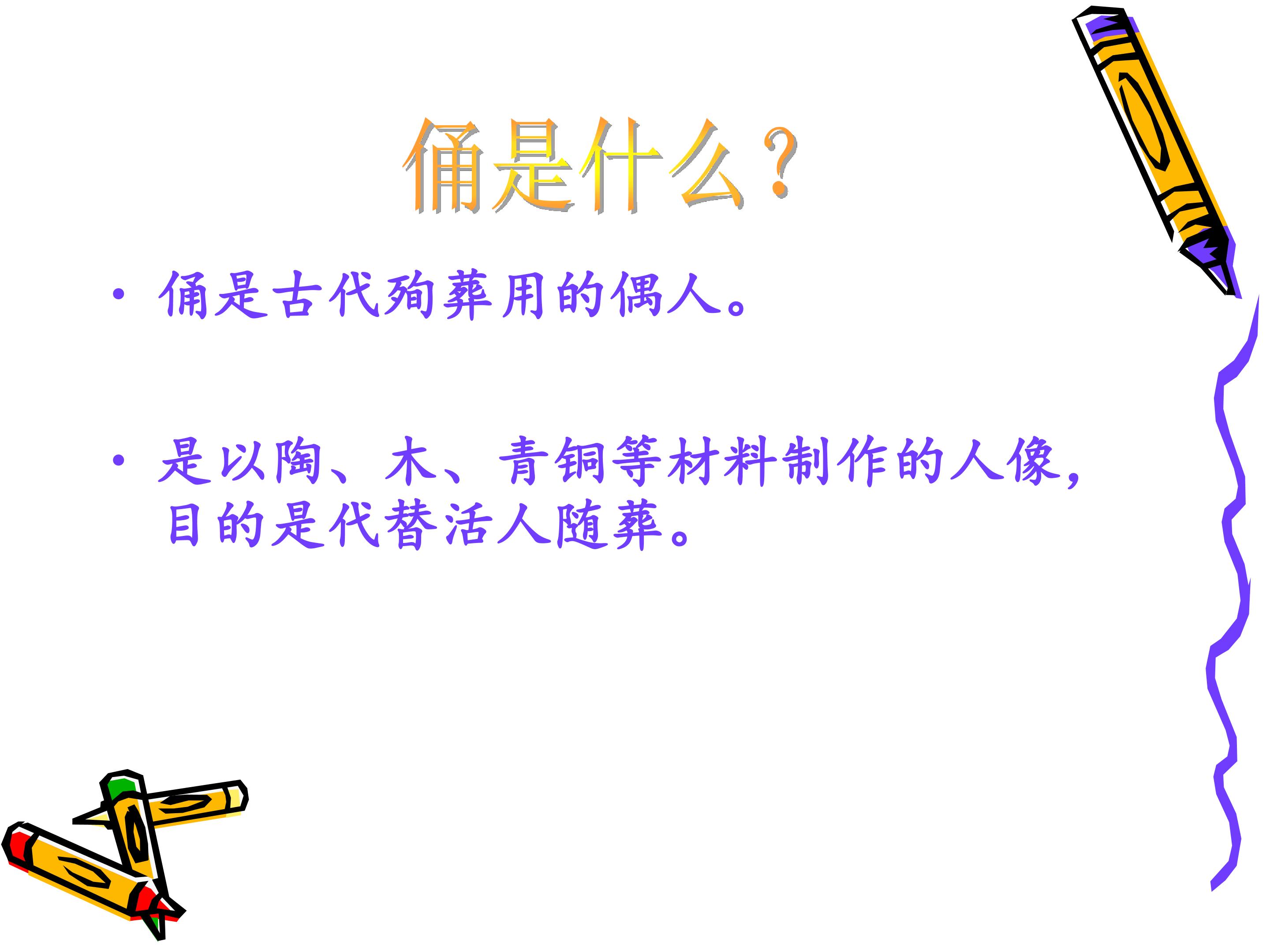 俑是什么？

• 俑是古代殉葬用的偶人。

• 是以陶、木、青铜等材料制作的人像，目的是代替活人随葬。